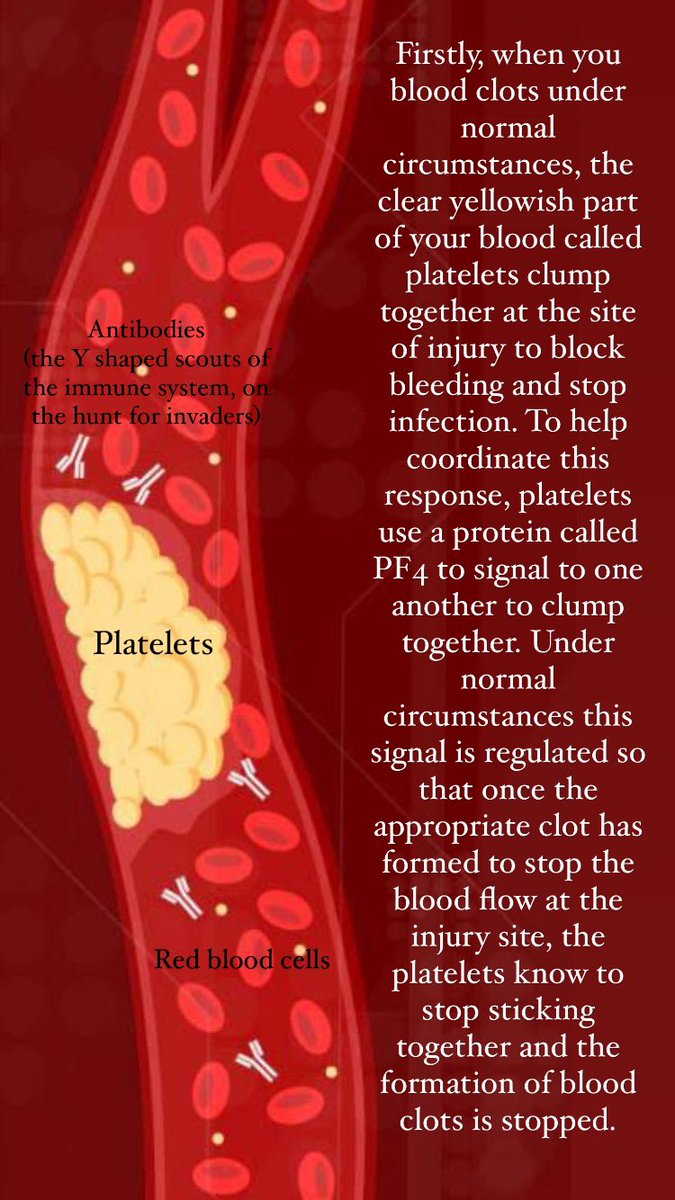 Antibodies
(the Y shaped scouts of the immune system, on the hunt for invaders)

Platelets

Red blood cells

Firstly, when you blood clots under normal circumstances, the clear yellowish part of your blood called platelets clump together at the site of injury to block bleeding and stop infection. To help coordinate this response, platelets use a protein called PF4 to signal to one another to clump together. Under normal circumstances this signal is regulated so that once the appropriate clot has formed to stop the blood flow at the injury site, the platelets know to stop sticking together and the formation of blood clots is stopped.